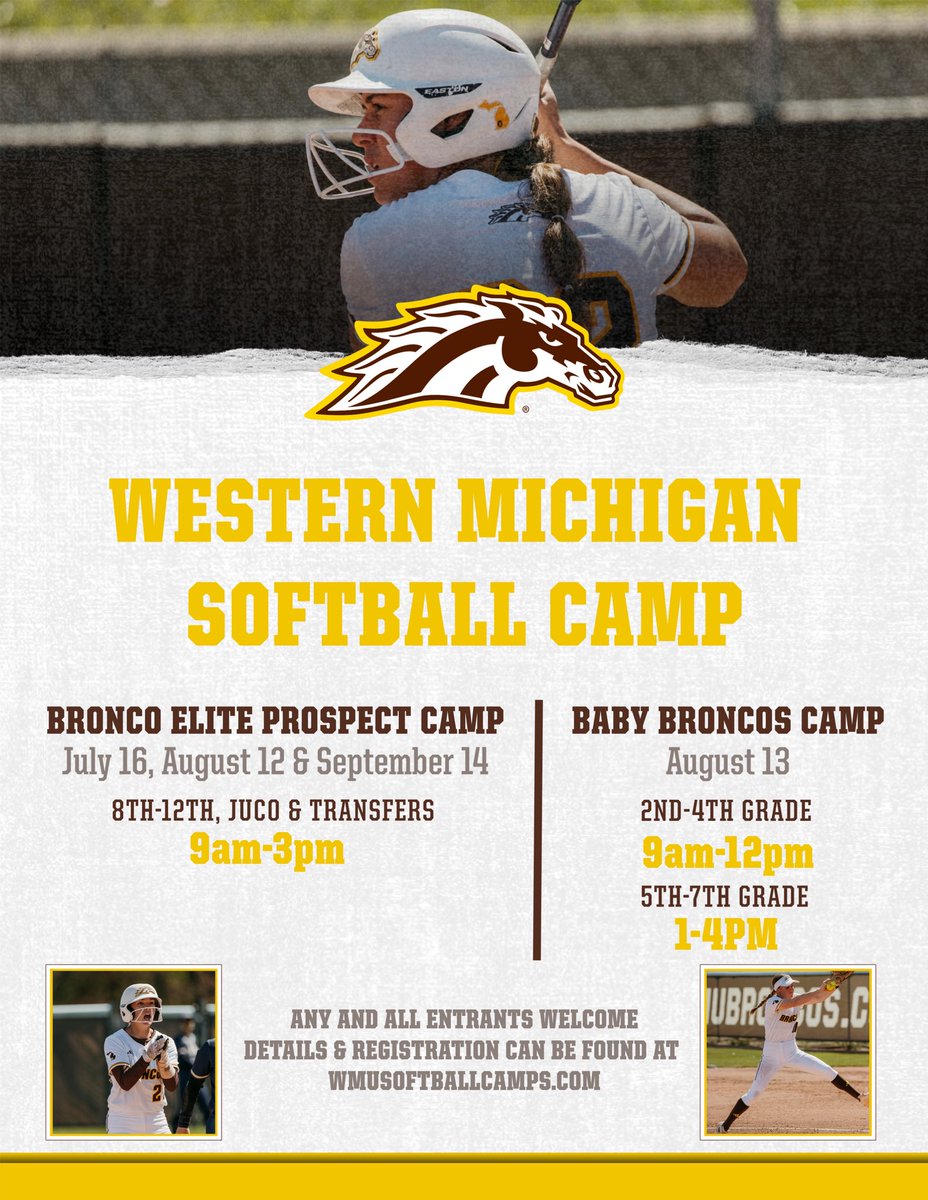 EASTON

WESTERN MICHIGAN SOFTBALL CAMP

BRONCO ELITE PROSPECT CAMP
July 16, August 12 & September 14
8TH-12TH, JUCO & TRANSFERS
9am-3pm

BABY BRONCOS CAMP
August 13
2ND-4TH GRADE
9am-12pm
5TH-7TH GRADE
1-4PM

ANY AND ALL ENTRANTS WELCOME
DETAILS & REGISTRATION CAN BE FOUND AT
WMUSOFTBALLCAMPS.COM